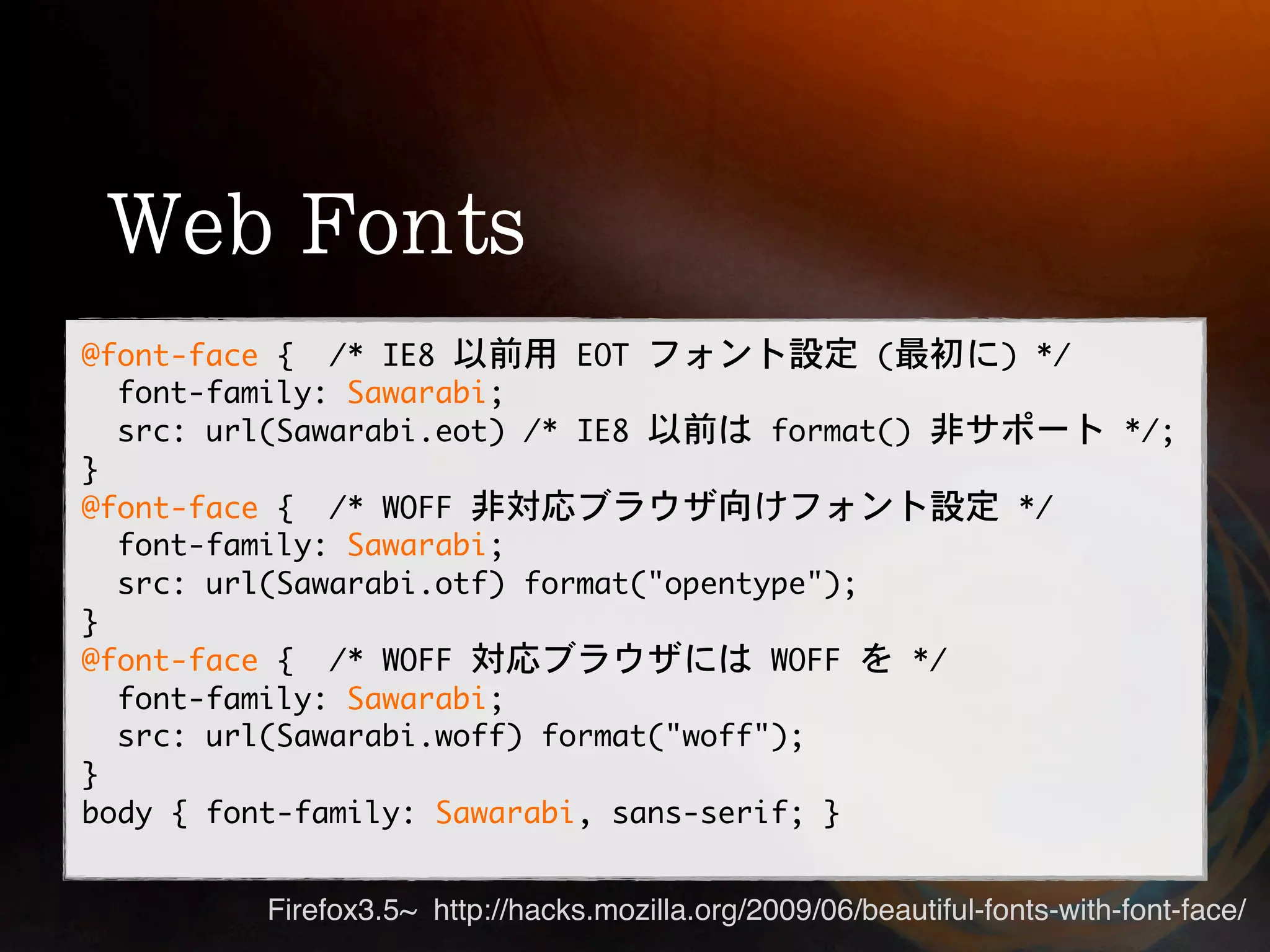 Web Fonts

@font-face { /* IE8 以前用 EOT フォント設定（最初に）*/
font-family: Sawarabi;
src: url(Sawarabi.eot) /* IE8 以前は format() 非サポート */;
}
@font-face { /* WOFF 非対応ブラウザ向けフォント設定 */
font-family: Sawarabi;
src: url(Sawarabi.otf) format("opentype");
}
@font-face { /* WOFF 対応ブラウザには WOFF を */
font-family: Sawarabi;
src: url(Sawarabi.woff) format("woff");
}
body { font-family: Sawarabi, sans-serif; }

Firefox3.5~ http://hacks.mozilla.org/2009/06/beautiful-fonts-with-font-face/